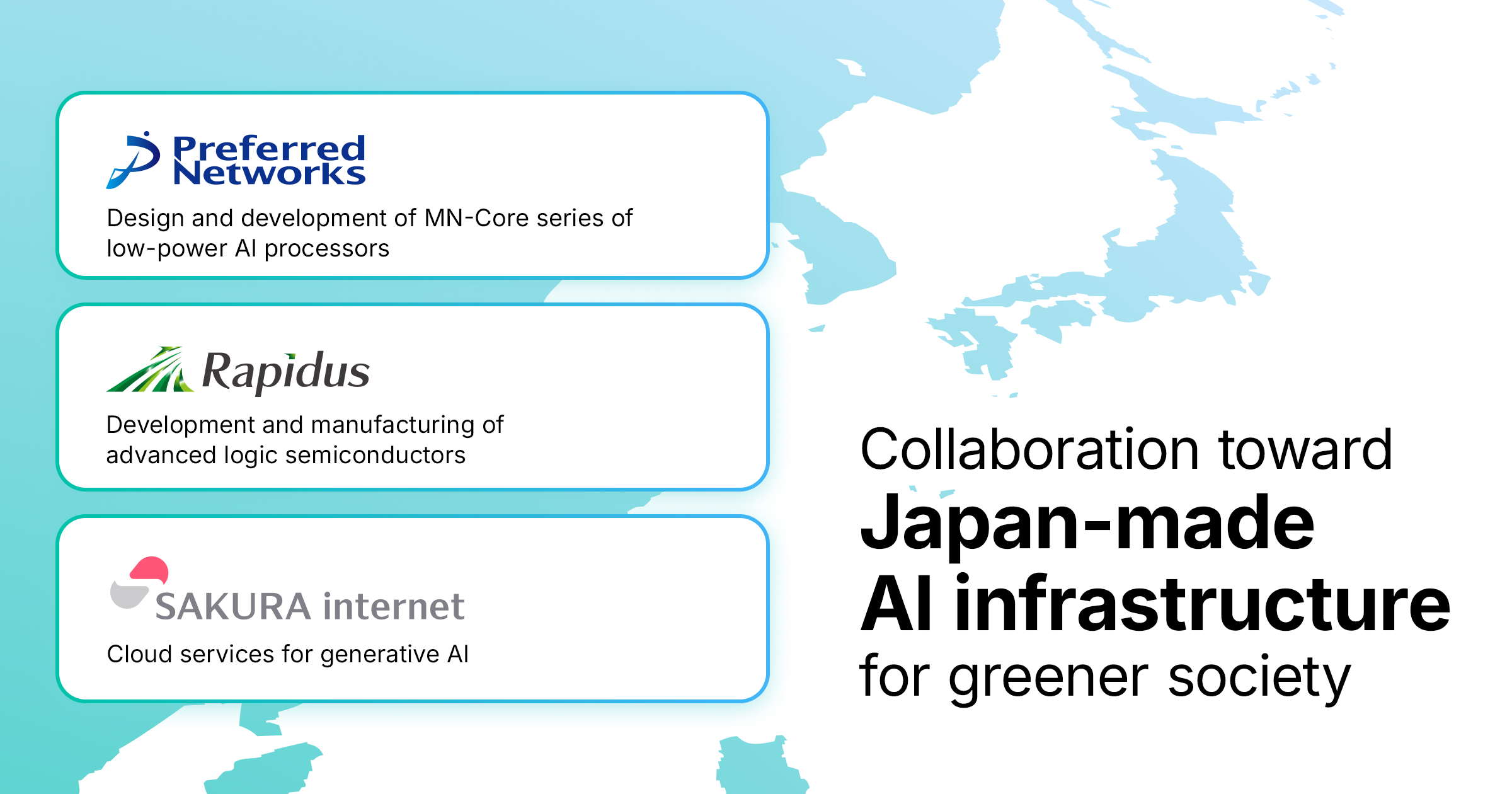 Preferred Networks

Design and development of MN-Core series of low-power AI processors

Rapidus

Development and manufacturing of advanced logic semiconductors

SAKURA internet

Cloud services for generative AI

Collaboration toward
Japan-made
AI infrastructure
for greener society